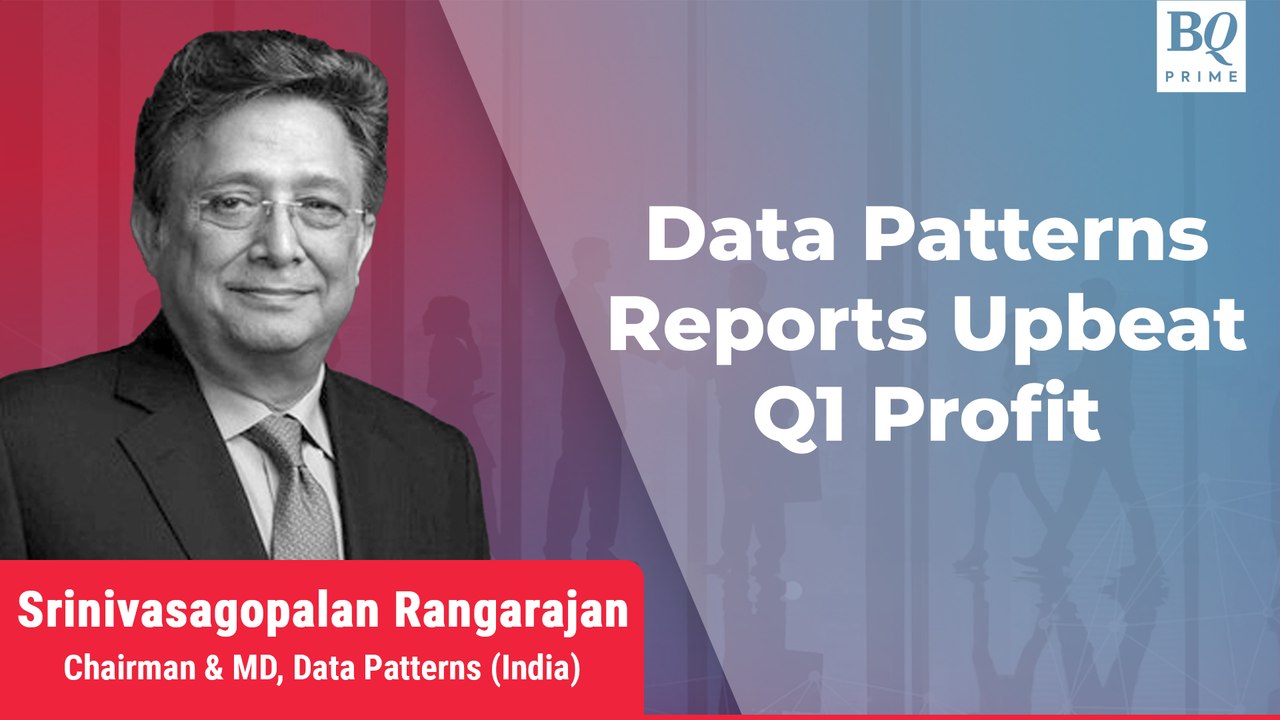 BQ
PRIME

Data Patterns Reports Upbeat Q1 Profit

Srinivasagopalan Rangarajan
Chairman & MD, Data Patterns (India)